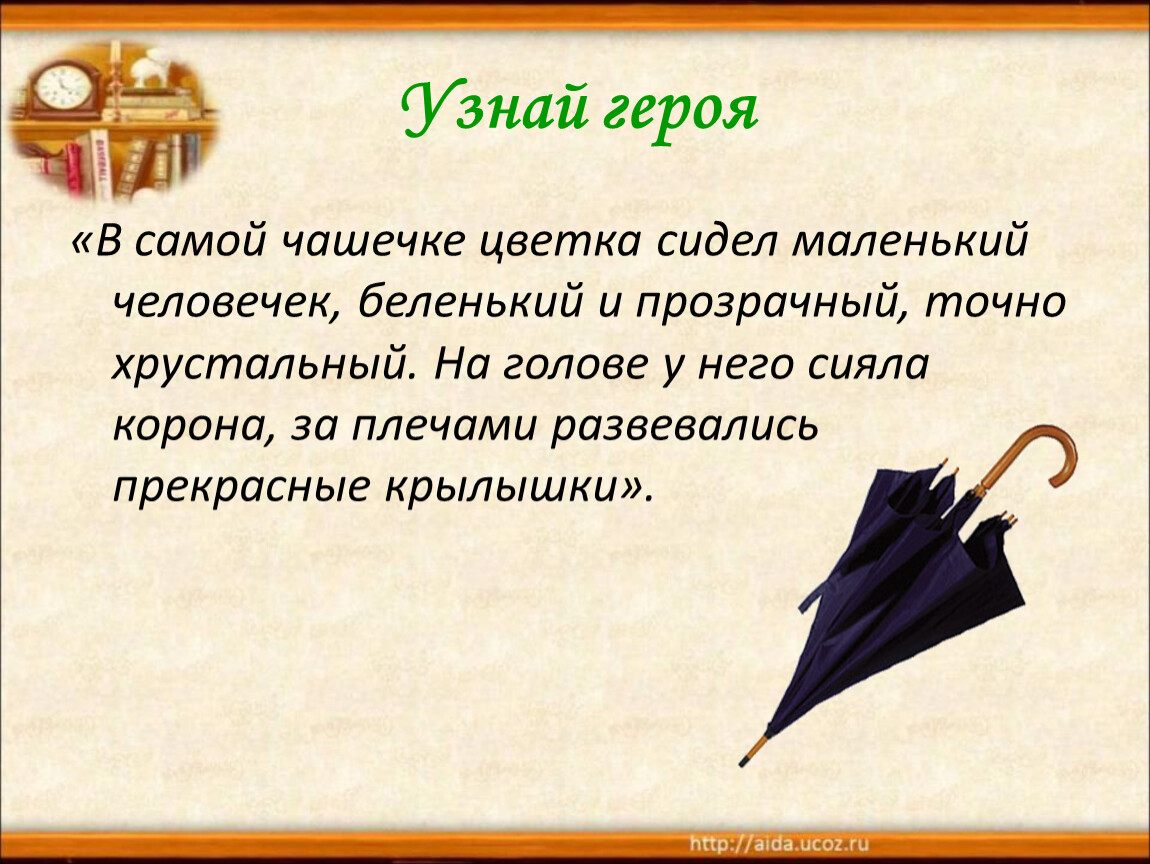 Узнай героя

«В самой чашечке цветка сидел маленький человечек, беленький и прозрачный, точно хрустальный. На голове у него сияла корона, за плечами развевались прекрасные крылышки».

http://aida.ucoz.ru